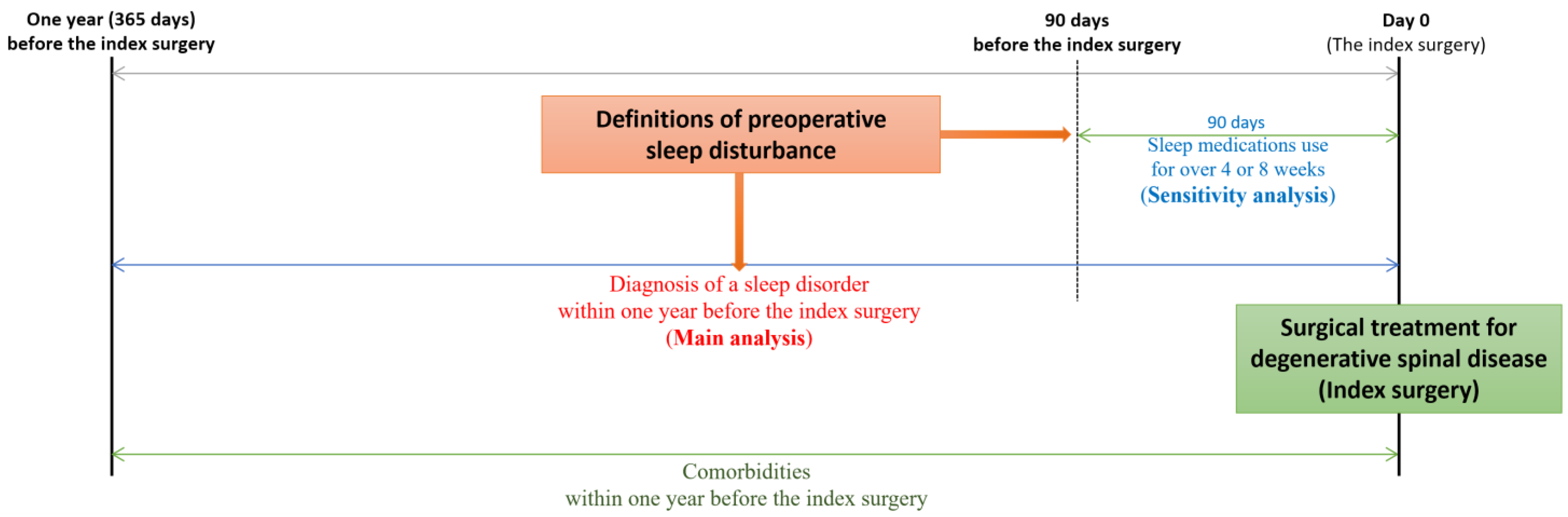 One year (365 days)
before the index surgery

90 days
before the index surgery

Day 0
(The index surgery)

Definitions of preoperative sleep disturbance

90 days
Sleep medications use
for over 4 or 8 weeks
(Sensitivity analysis)

Diagnosis of a sleep disorder
within one year before the index surgery
(Main analysis)

Surgical treatment for degenerative spinal disease
(Index surgery)

Comorbidities
within one year before the index surgery